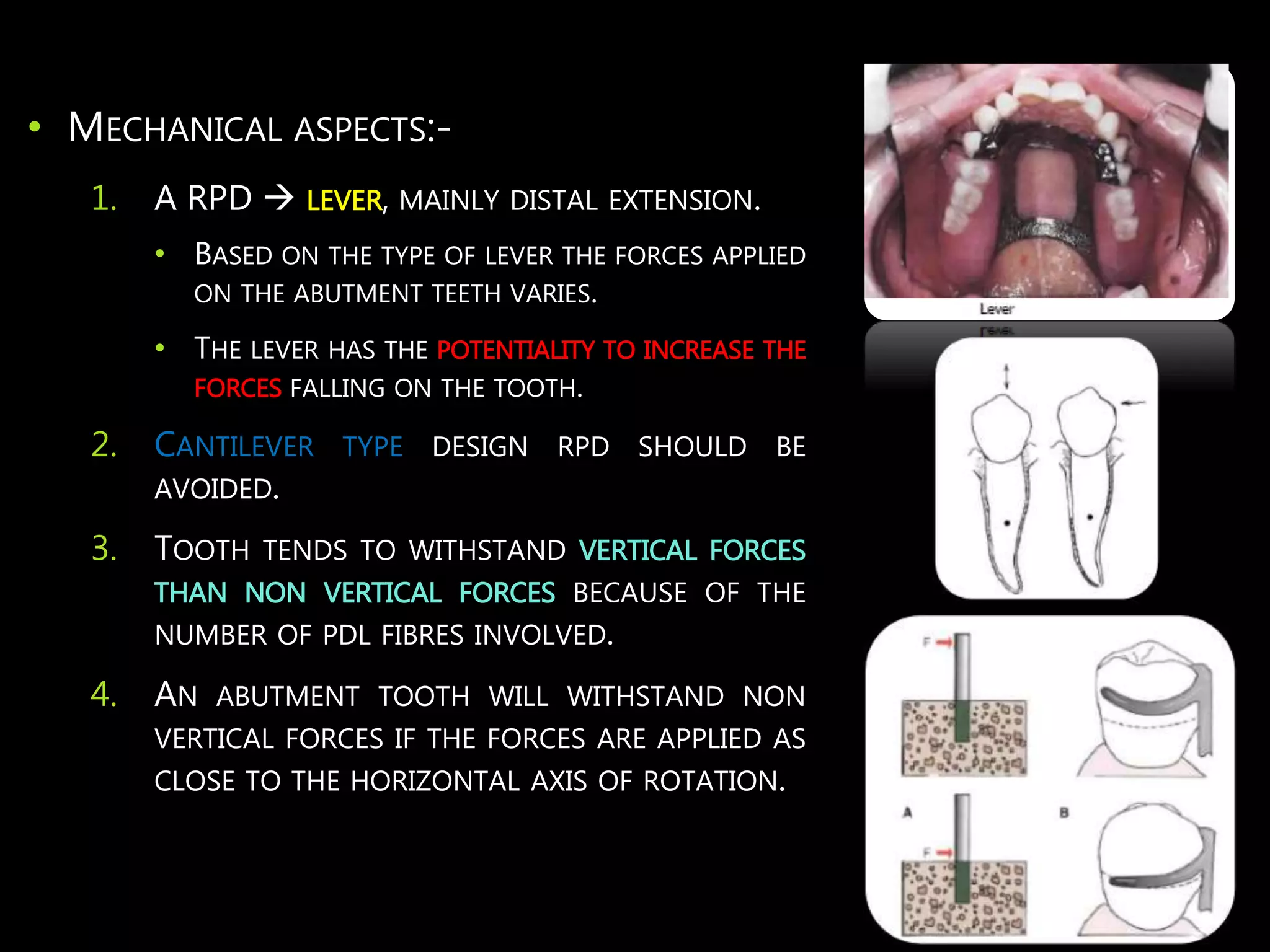 • MECHANICAL ASPECTS:-

1. A RPD → LEVER, MAINLY DISTAL EXTENSION.

• BASED ON THE TYPE OF LEVER THE FORCES APPLIED ON THE ABUTMENT TEETH VARIES.

• THE LEVER HAS THE POTENTIALITY TO INCREASE THE FORCES FALLING ON THE TOOTH.

2. CANTILEVER TYPE DESIGN RPD SHOULD BE AVOIDED.

3. TOOTH TENDS TO WITHSTAND VERTICAL FORCES THAN NON VERTICAL FORCES BECAUSE OF THE NUMBER OF PDL FIBRES INVOLVED.

4. AN ABUTMENT TOOTH WILL WITHSTAND NON VERTICAL FORCES IF THE FORCES ARE APPLIED AS CLOSE TO THE HORIZONTAL AXIS OF ROTATION.

Lever

F

A

B

F